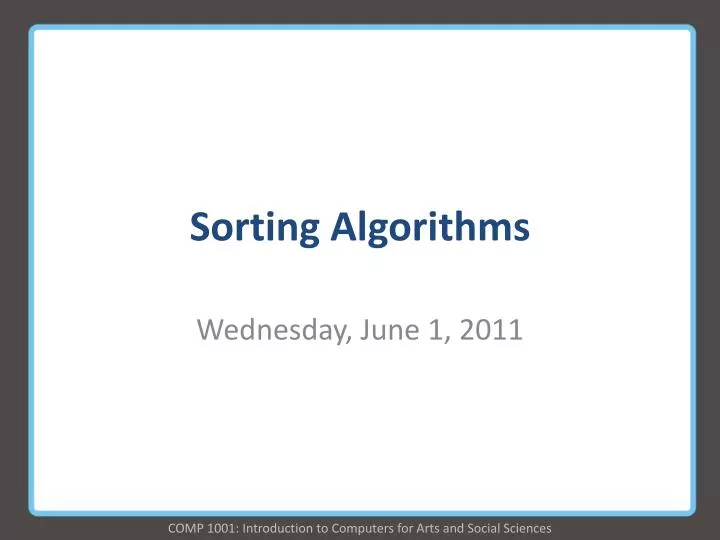 Sorting Algorithms

Wednesday, June 1, 2011

COMP 1001: Introduction to Computers for Arts and Social Sciences